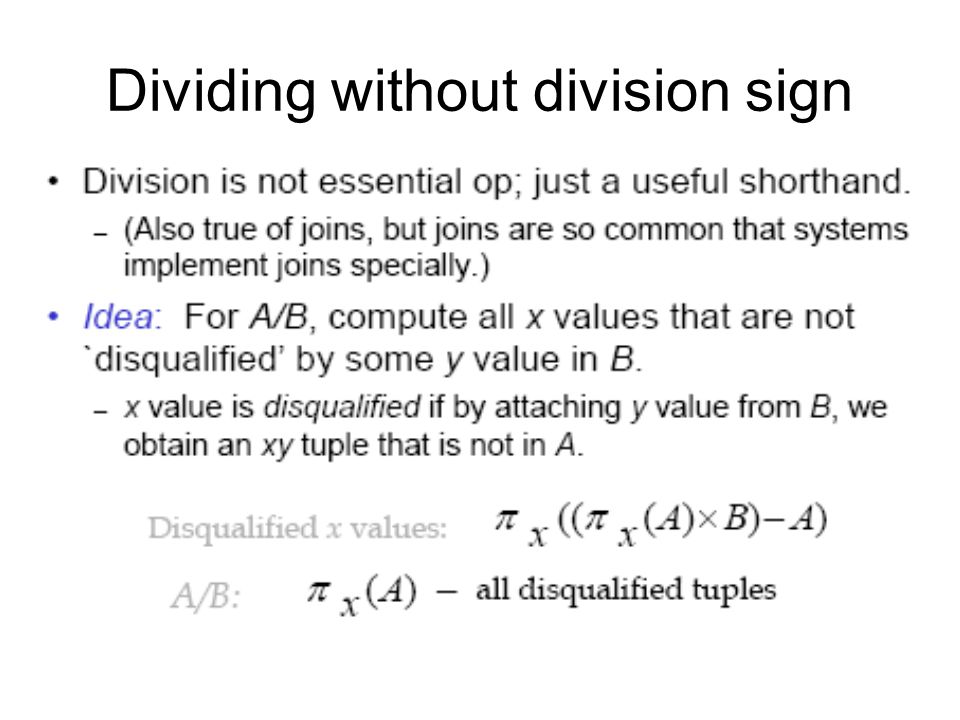 Dividing without division sign

• Division is not essential op; just a useful shorthand.
  – (Also true of joins, but joins are so common that systems implement joins specially.)

• Idea: For A/B, compute all x values that are not `disqualified' by some y value in B.
  – x value is disqualified if by attaching y value from B, we obtain an xy tuple that is not in A.

Disqualified x values: $\pi_x((\pi_x(A) \times B) - A)$

A/B: $\pi_x(A)$ – all disqualified tuples